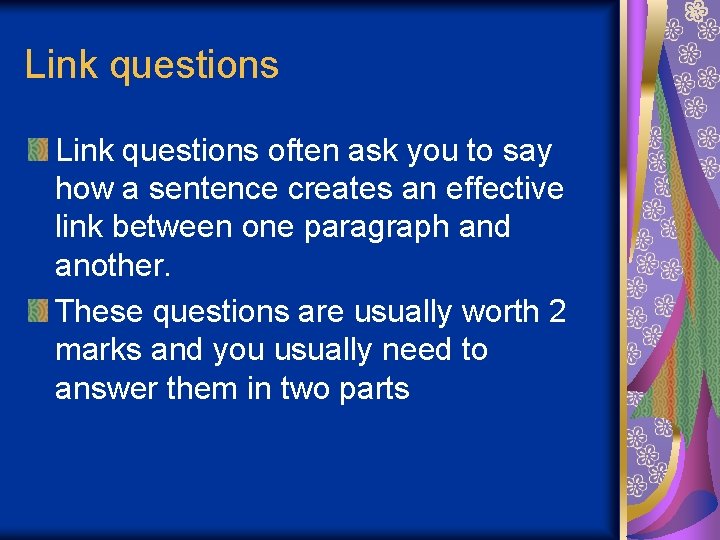 Link questions

Link questions often ask you to say how a sentence creates an effective link between one paragraph and another.

These questions are usually worth 2 marks and you usually need to answer them in two parts